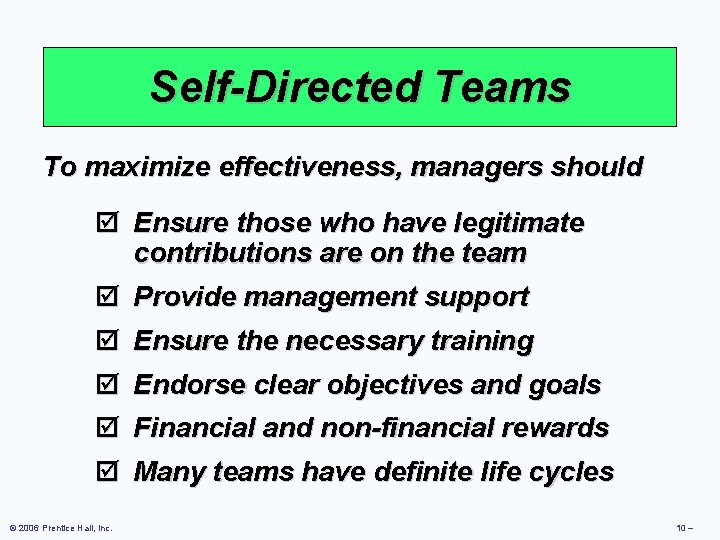 Self-Directed Teams

To maximize effectiveness, managers should

☑ Ensure those who have legitimate contributions are on the team
☑ Provide management support
☑ Ensure the necessary training
☑ Endorse clear objectives and goals
☑ Financial and non-financial rewards
☑ Many teams have definite life cycles

© 2006 Prentice Hall, Inc.

10 –